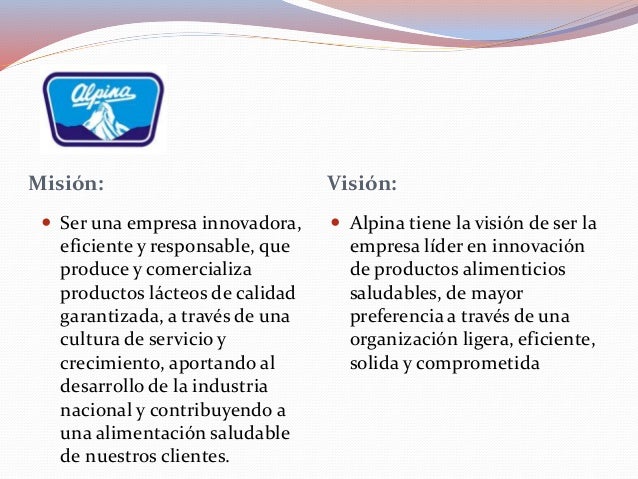 Alpina

Misión:

Ser una empresa innovadora, eficiente y responsable, que produce y comercializa productos lácteos de calidad garantizada, a través de una cultura de servicio y crecimiento, aportando al desarrollo de la industria nacional y contribuyendo a una alimentación saludable de nuestros clientes.

Visión:

Alpina tiene la visión de ser la empresa líder en innovación de productos alimenticios saludables, de mayor preferencia a través de una organización ligera, eficiente, solida y comprometida